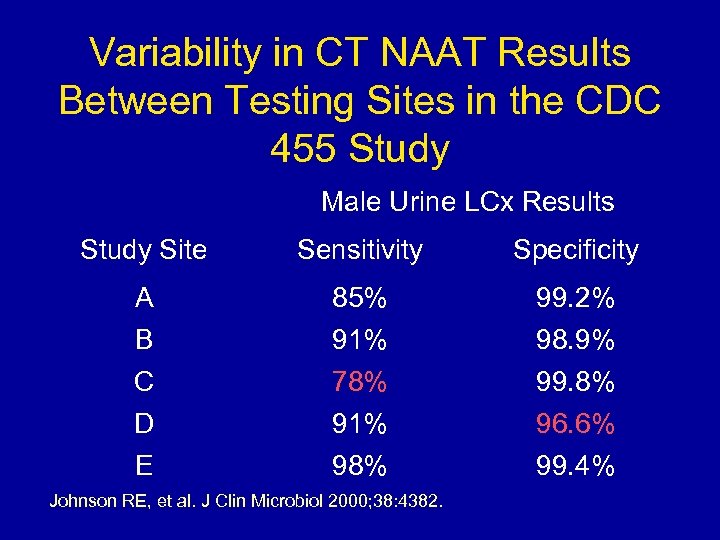 Variability in CT NAAT Results Between Testing Sites in the CDC 455 Study

Male Urine LCx Results

| Study Site | Sensitivity | Specificity |
|---|---|---|
| A | 85% | 99.2% |
| B | 91% | 98.9% |
| C | 78% | 99.8% |
| D | 91% | 96.6% |
| E | 98% | 99.4% |

Johnson RE, et al. J Clin Microbiol 2000;38:4382.